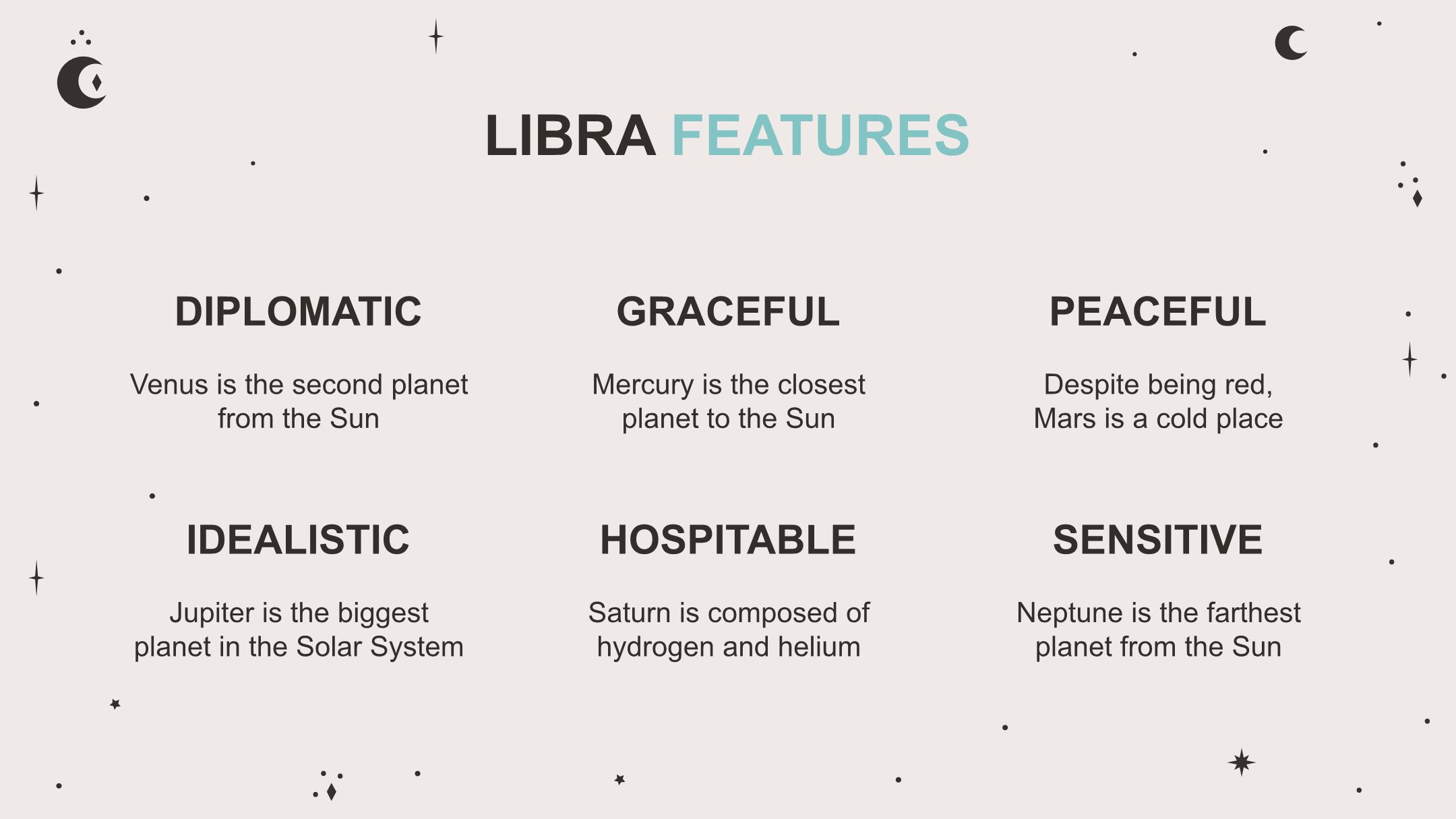 LIBRA FEATURES

DIPLOMATIC

Venus is the second planet from the Sun

GRACEFUL

Mercury is the closest planet to the Sun

PEACEFUL

Despite being red, Mars is a cold place

IDEALISTIC

Jupiter is the biggest planet in the Solar System

HOSPITABLE

Saturn is composed of hydrogen and helium

SENSITIVE

Neptune is the farthest planet from the Sun